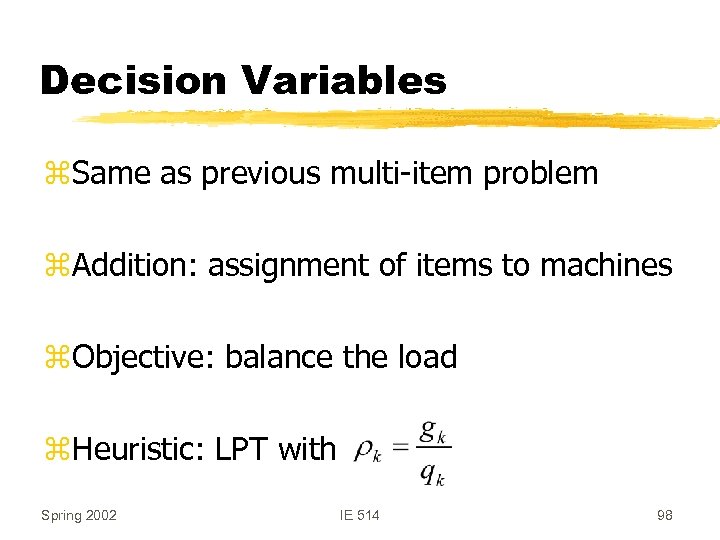 Decision Variables

⌘Same as previous multi-item problem

⌘Addition: assignment of items to machines

⌘Objective: balance the load

⌘Heuristic: LPT with $\rho_k = \frac{g_k}{q_k}$

Spring 2002 IE 514 98